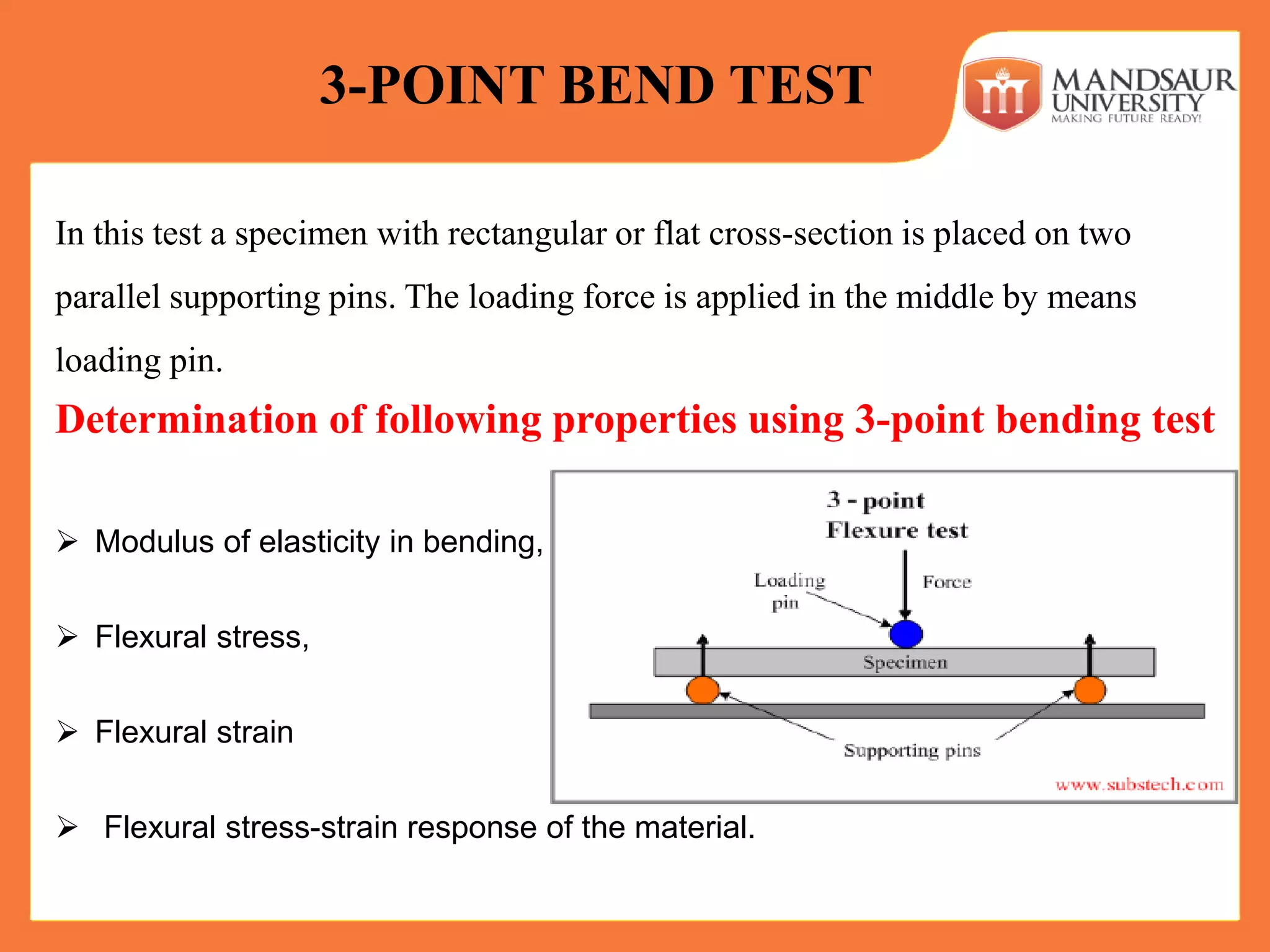 3-POINT BEND TEST

MANDSAUR UNIVERSITY
MAKING FUTURE READY!

In this test a specimen with rectangular or flat cross-section is placed on two parallel supporting pins. The loading force is applied in the middle by means loading pin.

Determination of following properties using 3-point bending test

➢ Modulus of elasticity in bending,

➢ Flexural stress,

➢ Flexural strain

➢ Flexural stress-strain response of the material.

3 - point
Flexure test

Loading pin

Force

Specimen

Supporting pins

www.substech.com